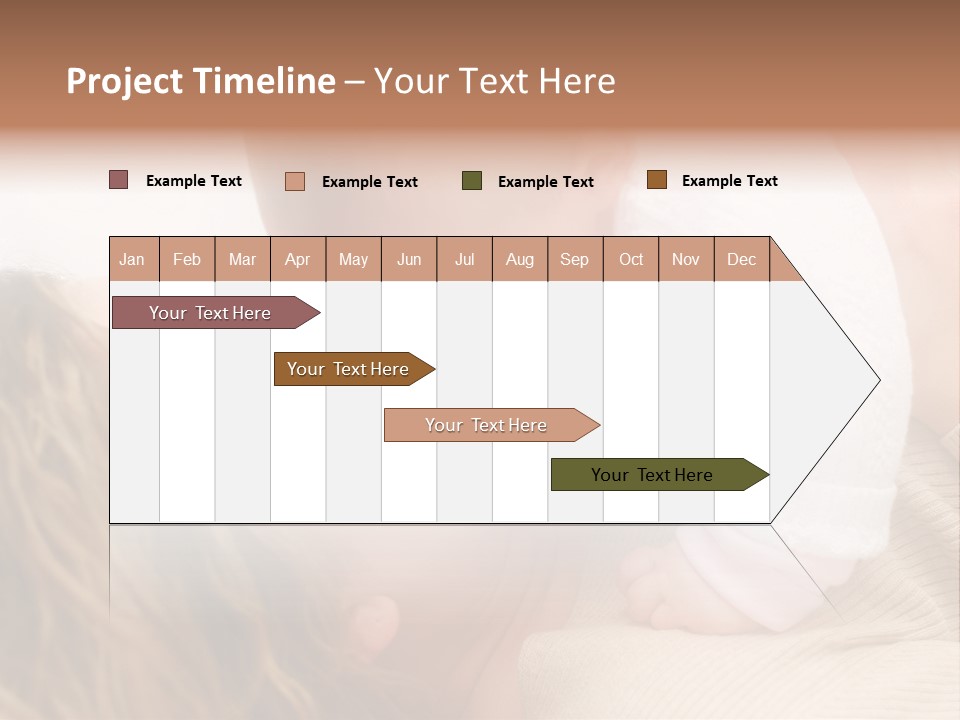 Project Timeline – Your Text Here

Example Text
Example Text
Example Text
Example Text

| Jan | Feb | Mar | Apr | May | Jun | Jul | Aug | Sep | Oct | Nov | Dec |
|---|---|---|---|---|---|---|---|---|---|---|---|

Your Text Here
Your Text Here
Your Text Here
Your Text Here